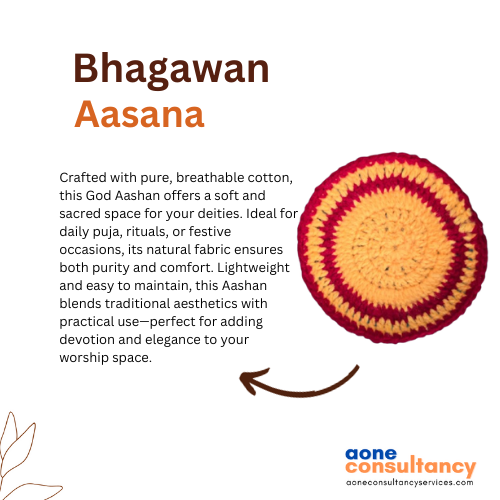 Bhagawan Aasana

Crafted with pure, breathable cotton, this God Aashan offers a soft and sacred space for your deities. Ideal for daily puja, rituals, or festive occasions, its natural fabric ensures both purity and comfort. Lightweight and easy to maintain, this Aashan blends traditional aesthetics with practical use—perfect for adding devotion and elegance to your worship space.

aone
consultancy
aoneconsultancyservices.com